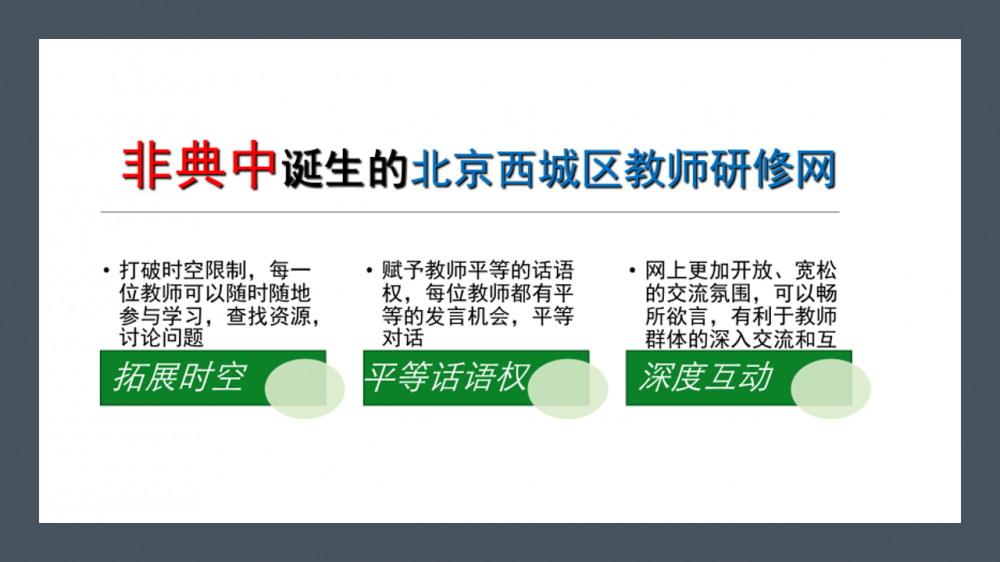 非典中诞生的北京西城区教师研修网

• 打破时空限制，每一位教师可以随时随地参与学习，查找资源，讨论问题

拓展时空

• 赋予教师平等的话语权，每位教师都有平等的发言机会，平等对话

平等话语权

• 网上更加开放、宽松的交流氛围，可以畅所欲言，有利于教师群体的深入交流和互

深度互动